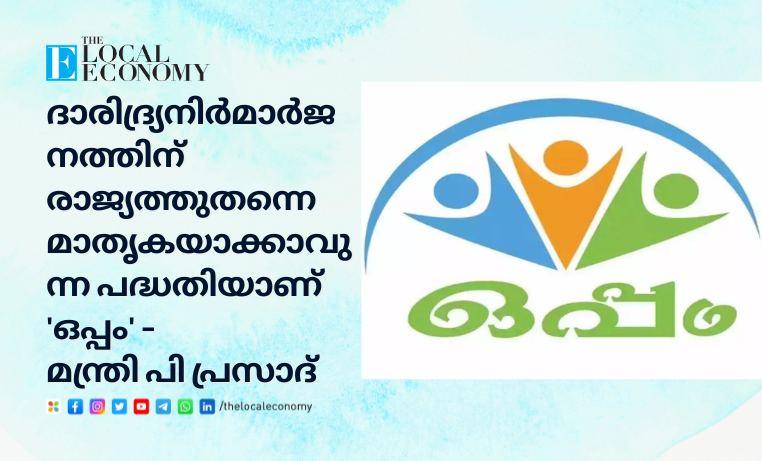 THE LOCAL ECONOMY

ദാരിദ്ര്യനിർമാർജനത്തിന് രാജ്യത്തുതന്നെ മാതൃകയാക്കാവുന്ന പദ്ധതിയാണ് 'ഒപ്പം' - മന്ത്രി പി പ്രസാദ്

/thelocaleconomy

ഒപ്പം